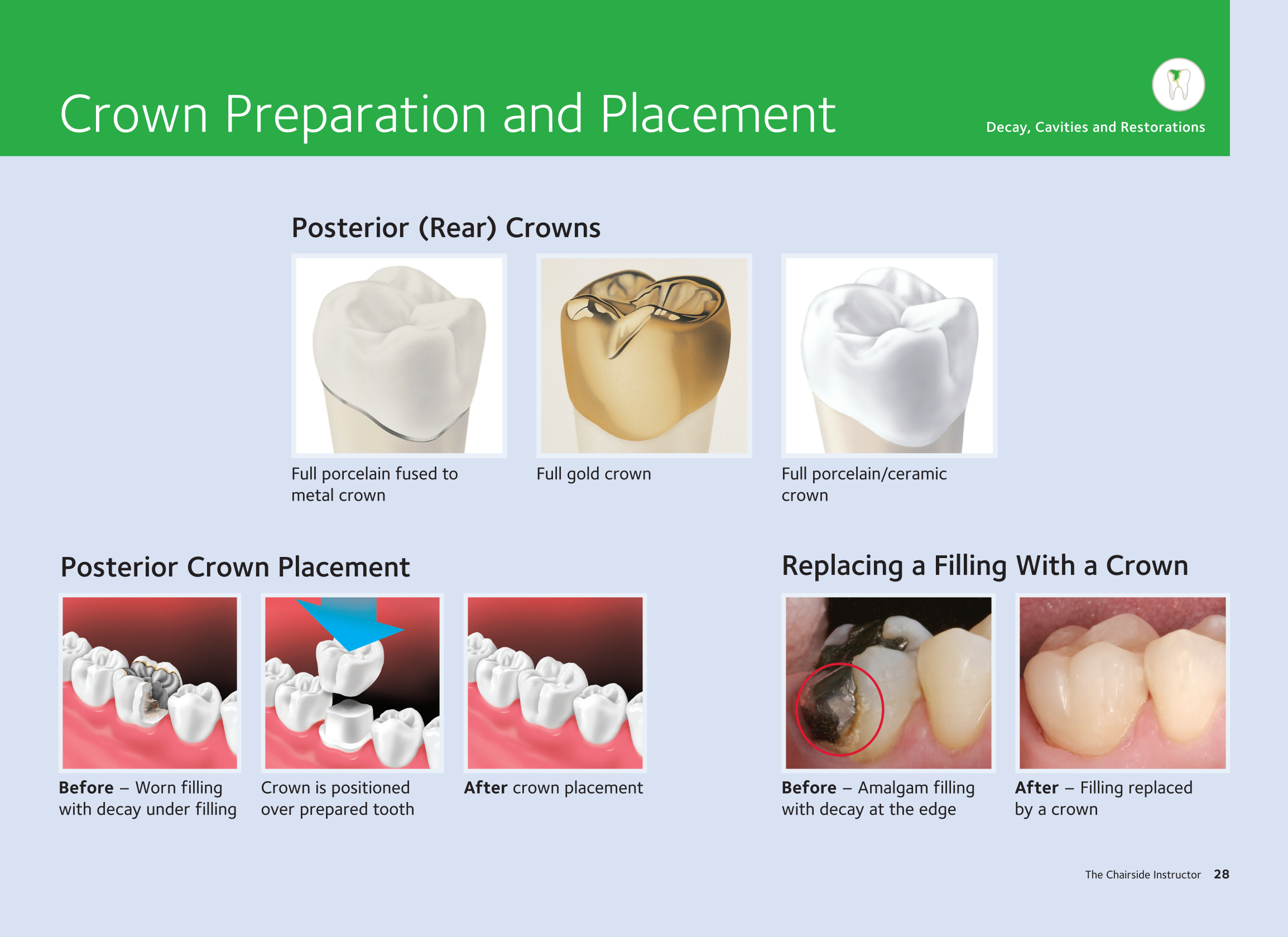 Crown Preparation and Placement

Decay, Cavities and Restorations

Posterior (Rear) Crowns

Full porcelain fused to metal crown

Full gold crown

Full porcelain/ceramic crown

Posterior Crown Placement

Before – Worn filling with decay under filling

Crown is positioned over prepared tooth

After crown placement

Replacing a Filling With a Crown

Before – Amalgam filling with decay at the edge

After – Filling replaced by a crown

The Chairside Instructor 28